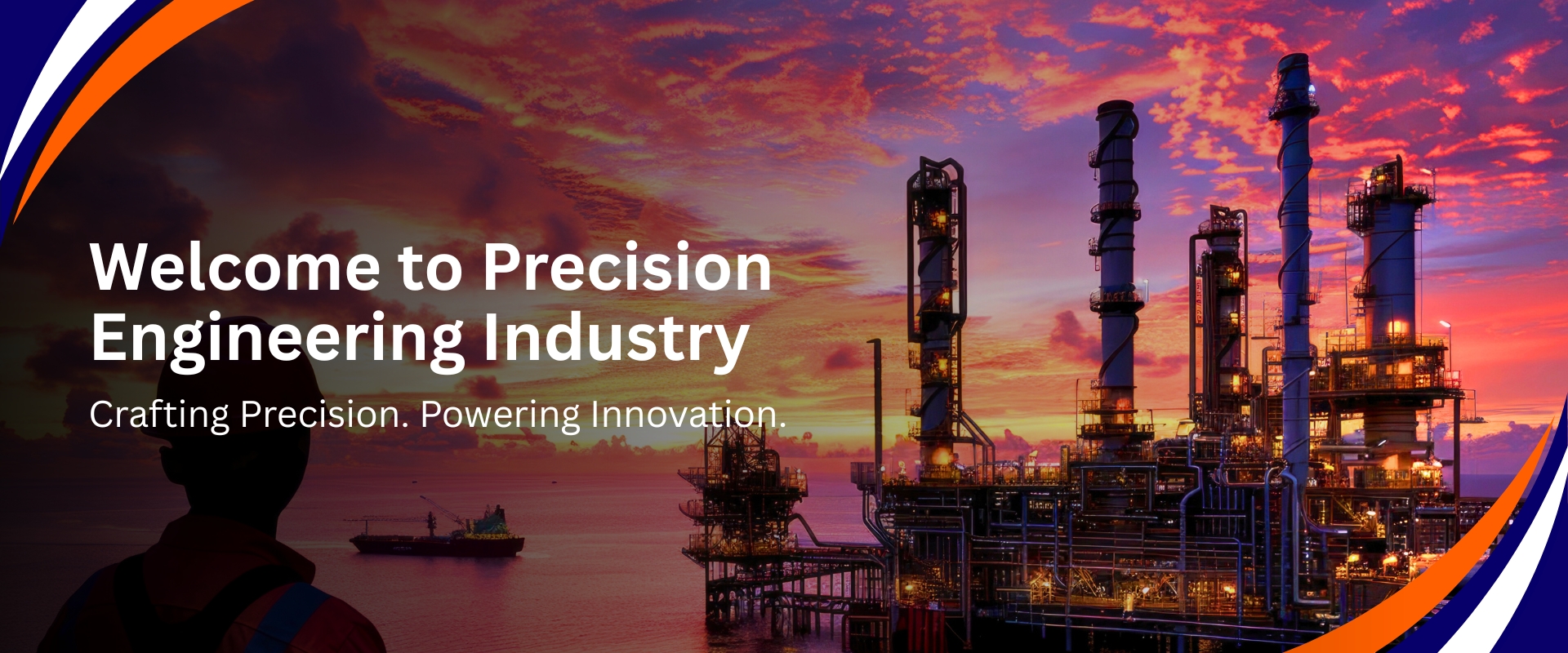 Welcome to Precision Engineering Industry

Crafting Precision. Powering Innovation.